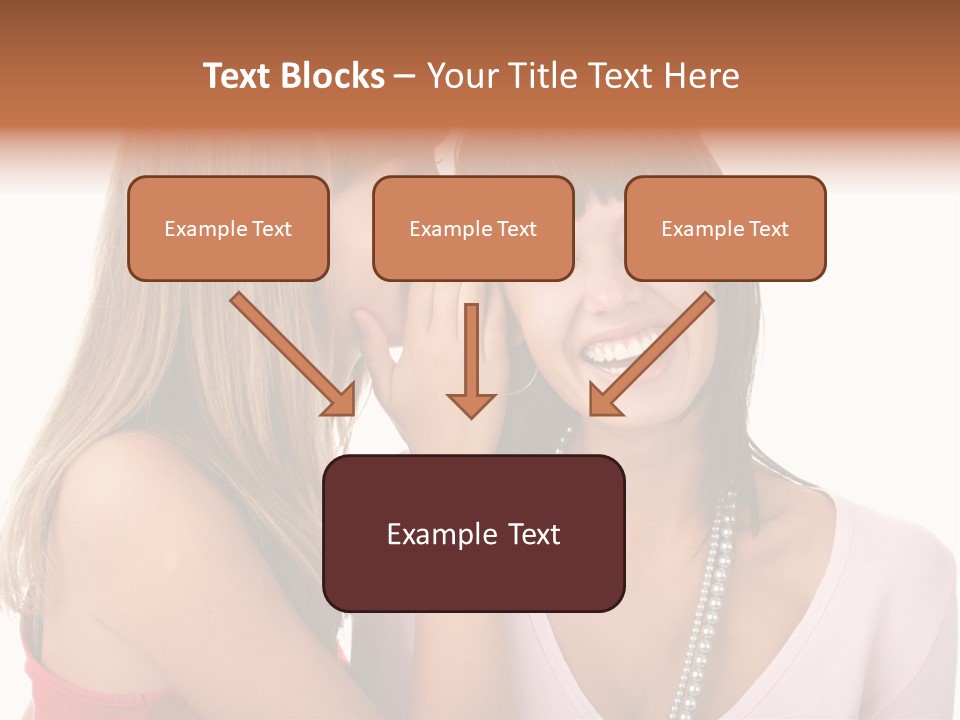 Text Blocks – Your Title Text Here

Example Text

Example Text

Example Text

Example Text